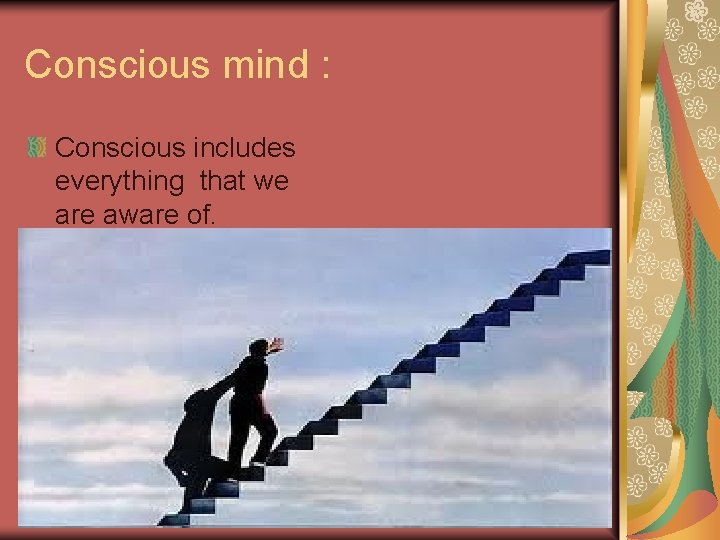 Conscious mind :

Conscious includes everything that we are aware of.